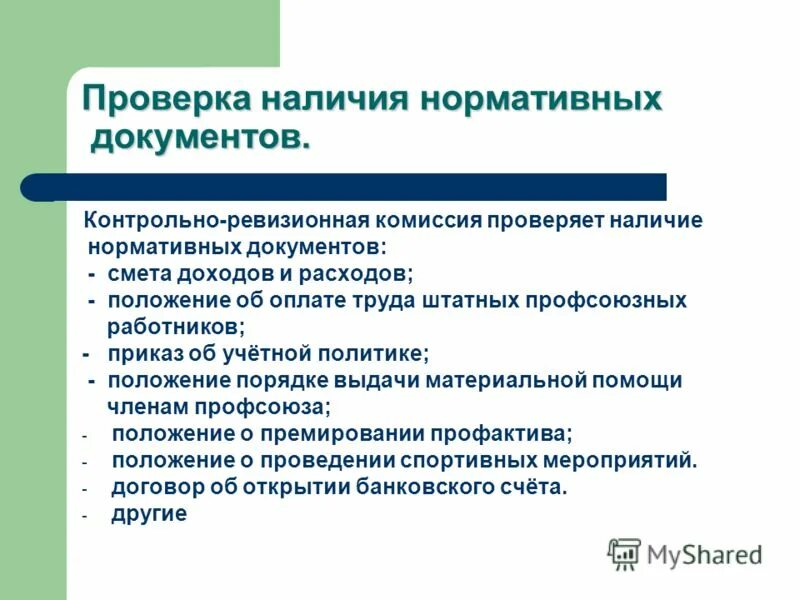 Проверка наличия нормативных документов.

Контрольно-ревизионная комиссия проверяет наличие нормативных документов:
- смета доходов и расходов;
- положение об оплате труда штатных профсоюзных работников;
- приказ об учётной политике;
- положение порядке выдачи материальной помощи членам профсоюза;
- положение о премировании профактива;
- положение о проведении спортивных мероприятий.
- договор об открытии банковского счёта.
- другие

MyShared